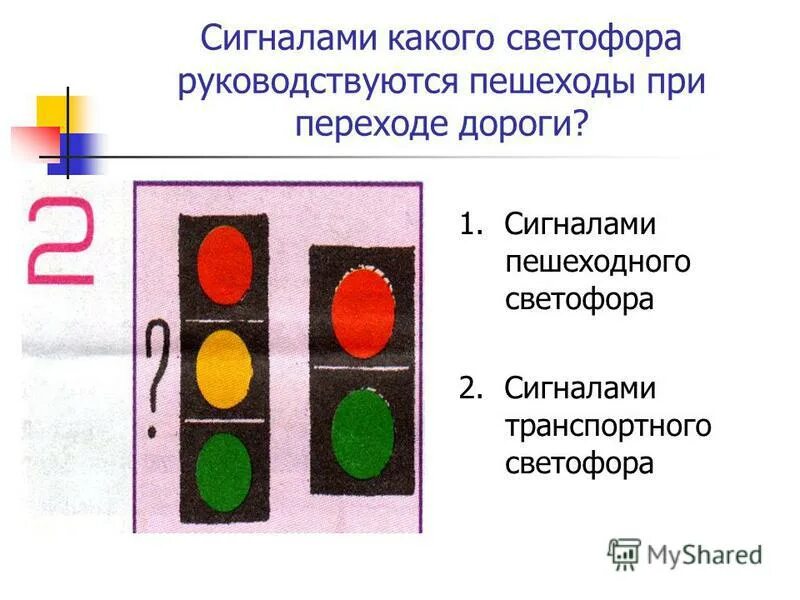 Сигналами какого светофора руководствуются пешеходы при переходе дороги?

2

?

1. Сигналами пешеходного светофора

2. Сигналами транспортного светофора

MyShared